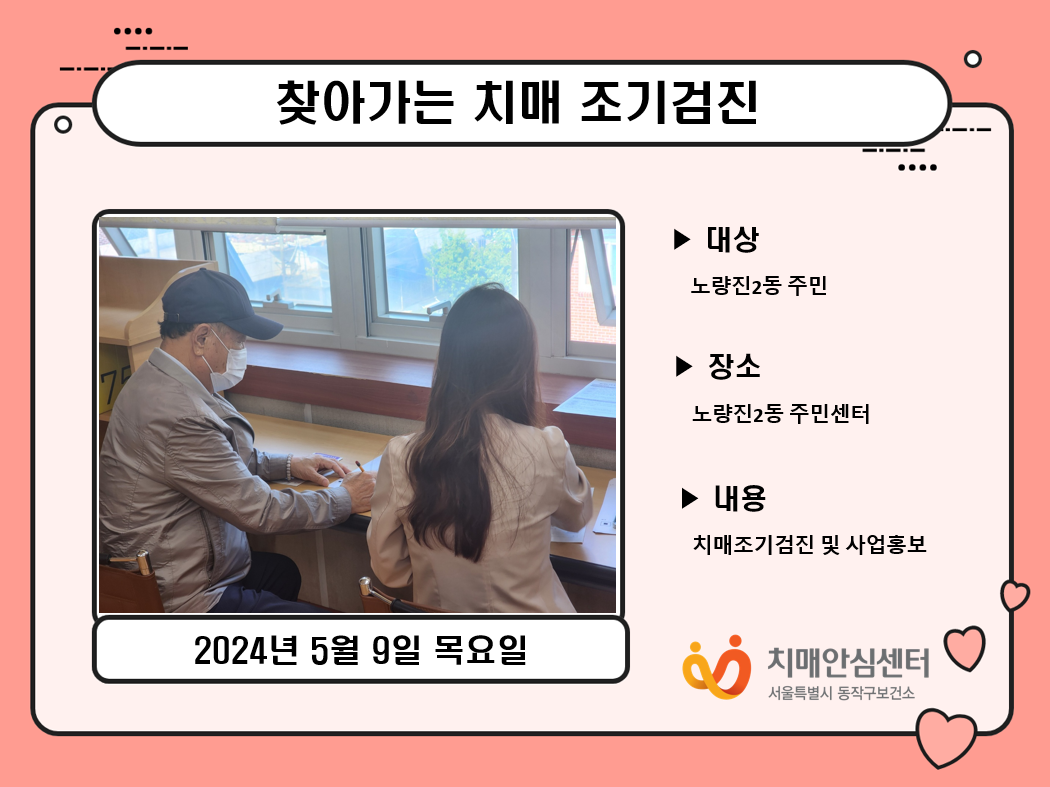 찾아가는 치매 조기검진

▶ 대상
노량진2동 주민

▶ 장소
노량진2동 주민센터

▶ 내용
치매조기검진 및 사업홍보

2024년 5월 9일 목요일

치매안심센터
서울특별시 동작구보건소